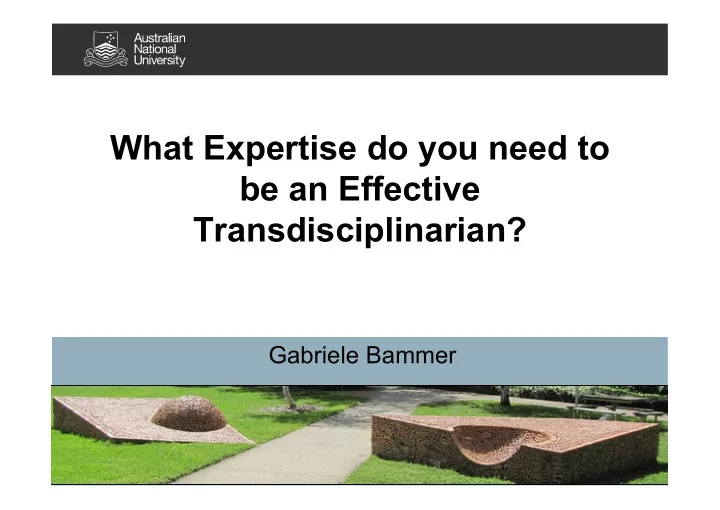 Australian National University

What Expertise do you need to be an Effective Transdisciplinarian?

Gabriele Bammer